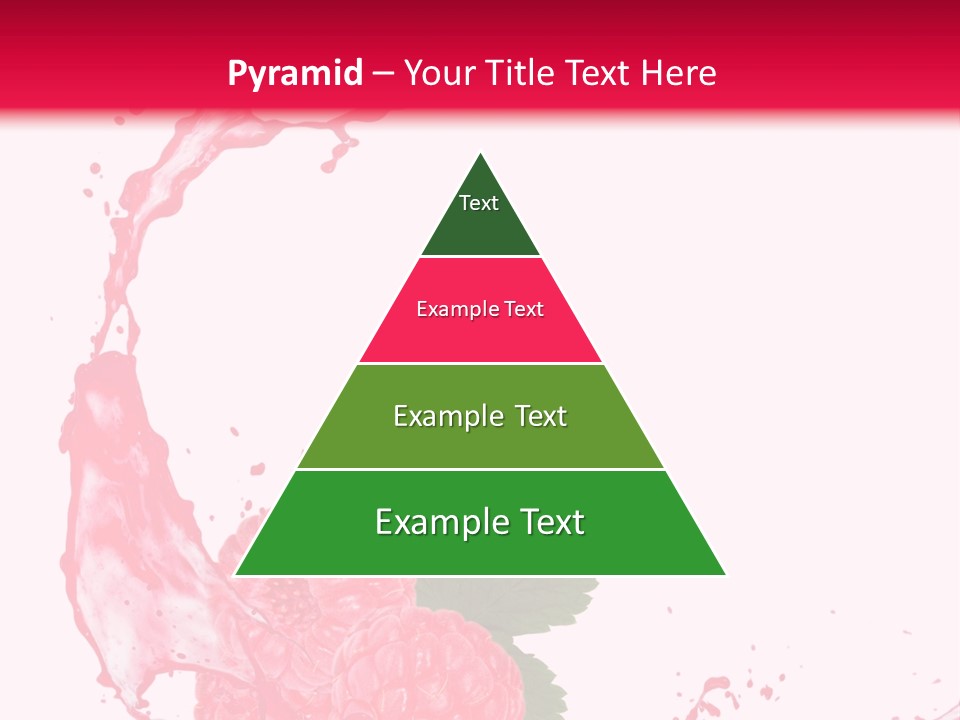 Pyramid – Your Title Text Here

Text

Example Text

Example Text

Example Text